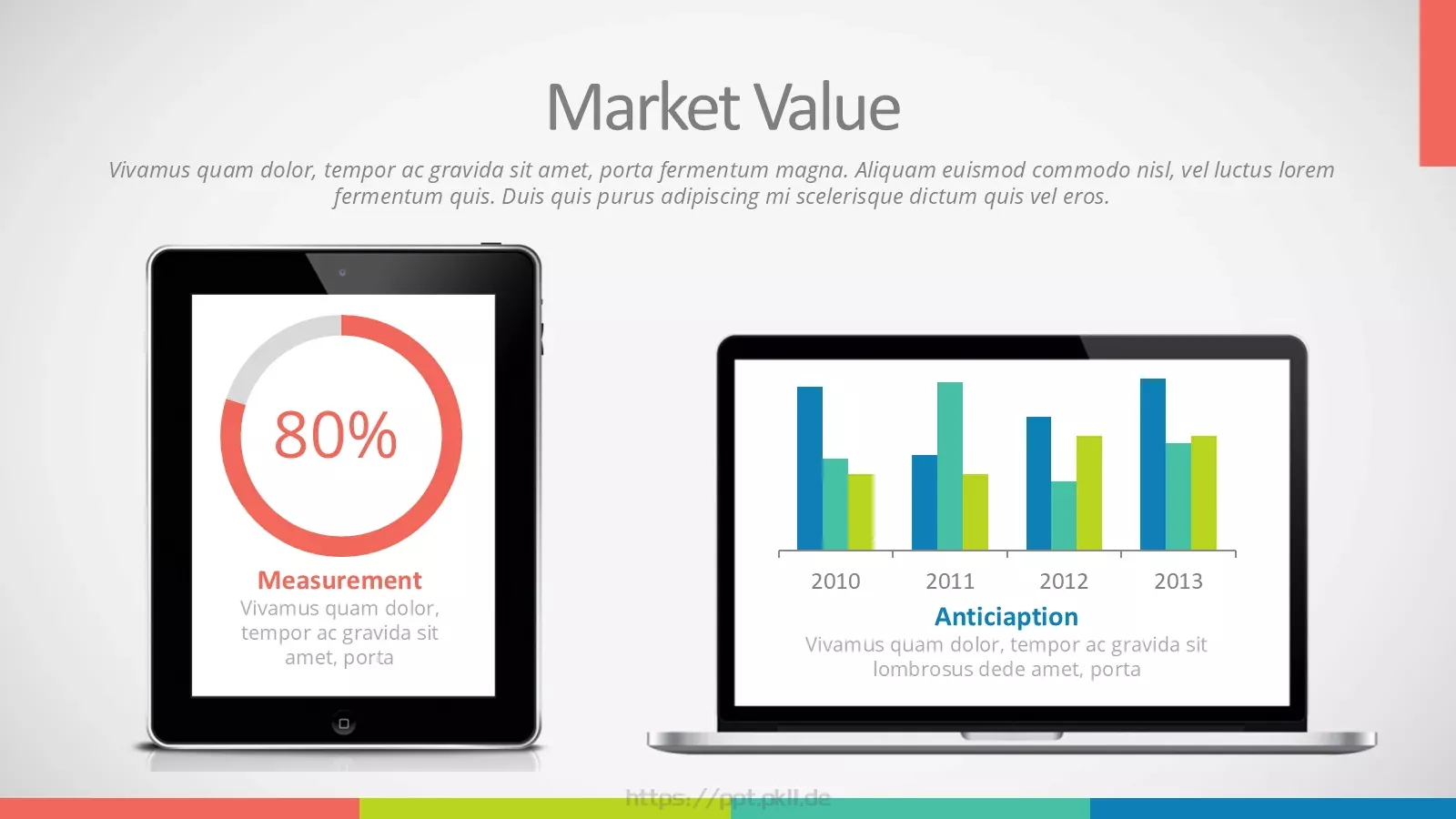 Market Value

Vivamus quam dolor, tempor ac gravida sit amet, porta fermentum magna. Aliquam euismod commodo nisl, vel luctus lorem fermentum quis. Duis quis purus adipiscing mi scelerisque dictum quis vel eros.

80%

Measurement

Vivamus quam dolor, tempor ac gravida sit amet, porta

2010 2011 2012 2013

Anticiaption

Vivamus quam dolor, tempor ac gravida sit lombrosus dede amet, porta

https://ppt.pkll.de